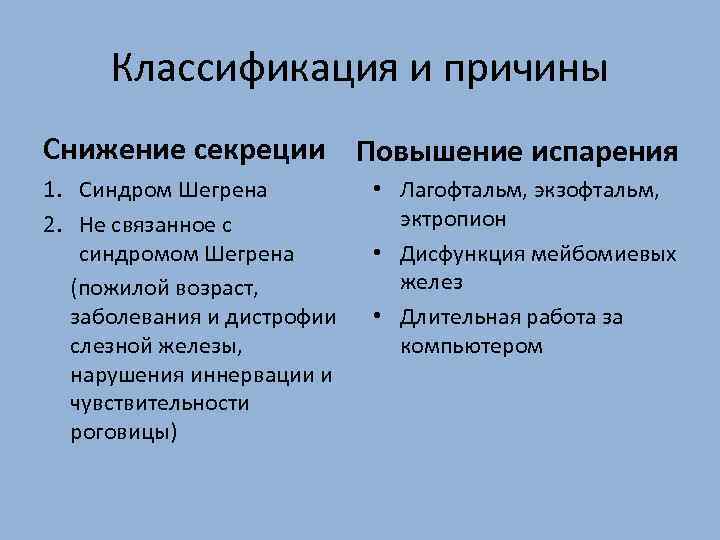 Классификация и причины

Снижение секреции

1. Синдром Шегрена
2. Не связанное с синдромом Шегрена

(пожилой возраст, заболевания и дистрофии слезной железы, нарушения иннервации и чувствительности роговицы)

Повышение испарения

• Лагофтальм, экзофтальм, эктропион
• Дисфункция мейбомиевых желез
• Длительная работа за компьютером